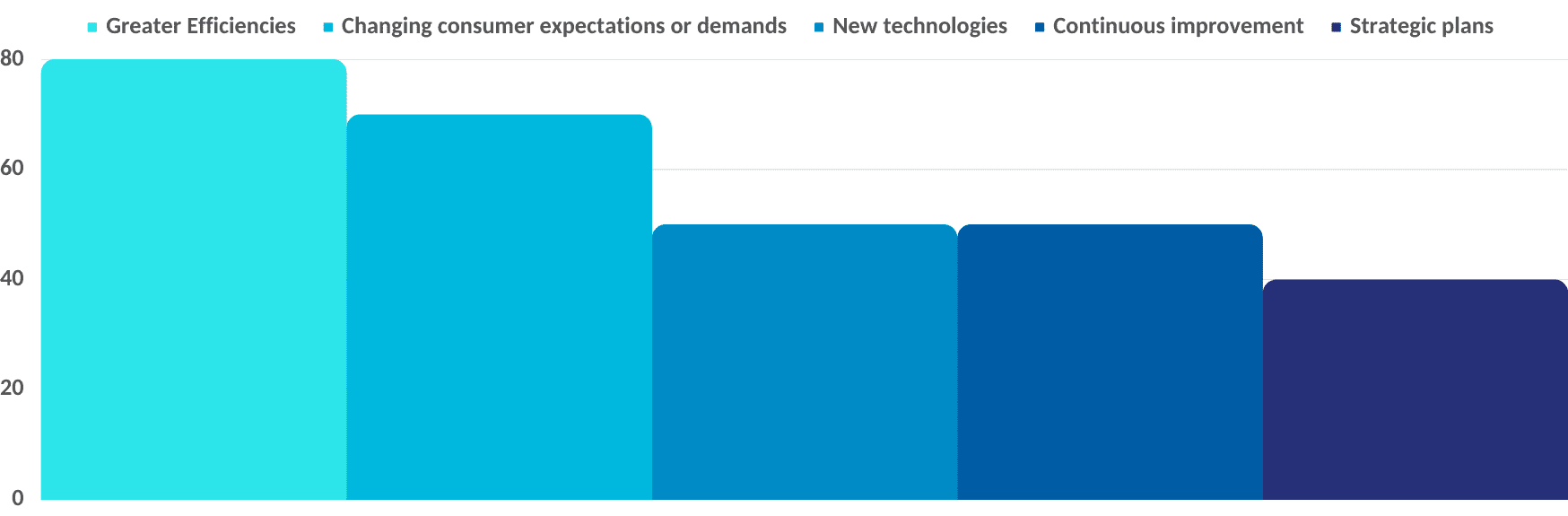 Greater Efficiencies Changing consumer expectations or demands New technologies Continuous improvement Strategic plans

80
60
40
20
0